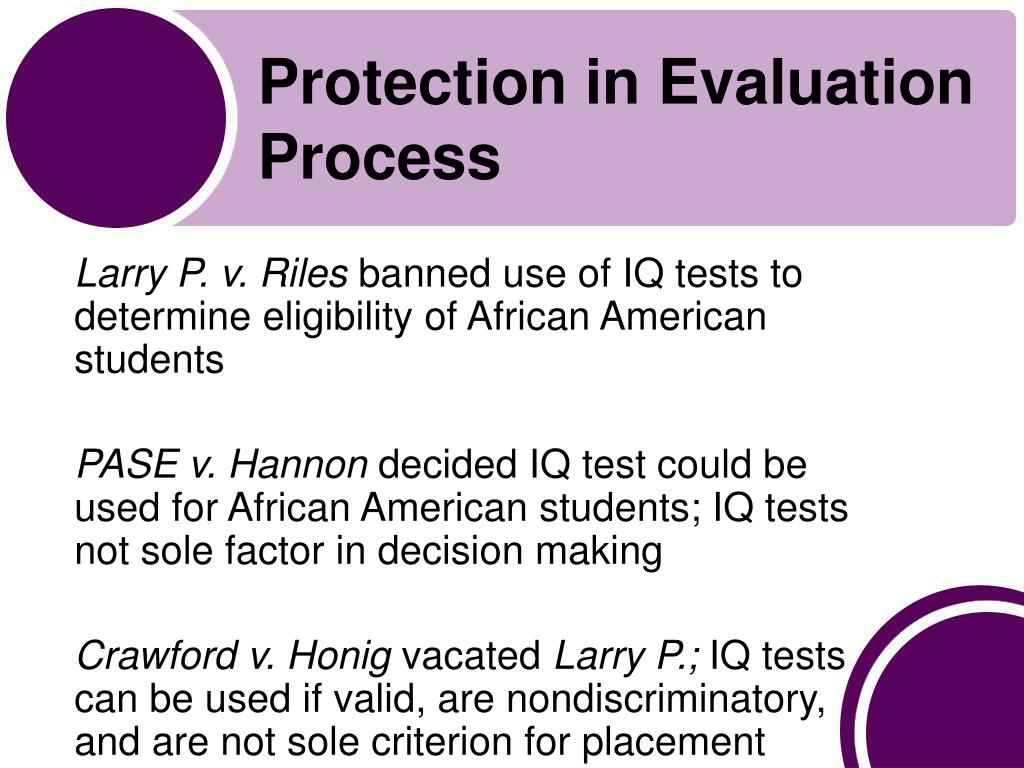 Protection in Evaluation Process

Larry P. v. Riles banned use of IQ tests to determine eligibility of African American students

PASE v. Hannon decided IQ test could be used for African American students; IQ tests not sole factor in decision making

Crawford v. Honig vacated Larry P.; IQ tests can be used if valid, are nondiscriminatory, and are not sole criterion for placement